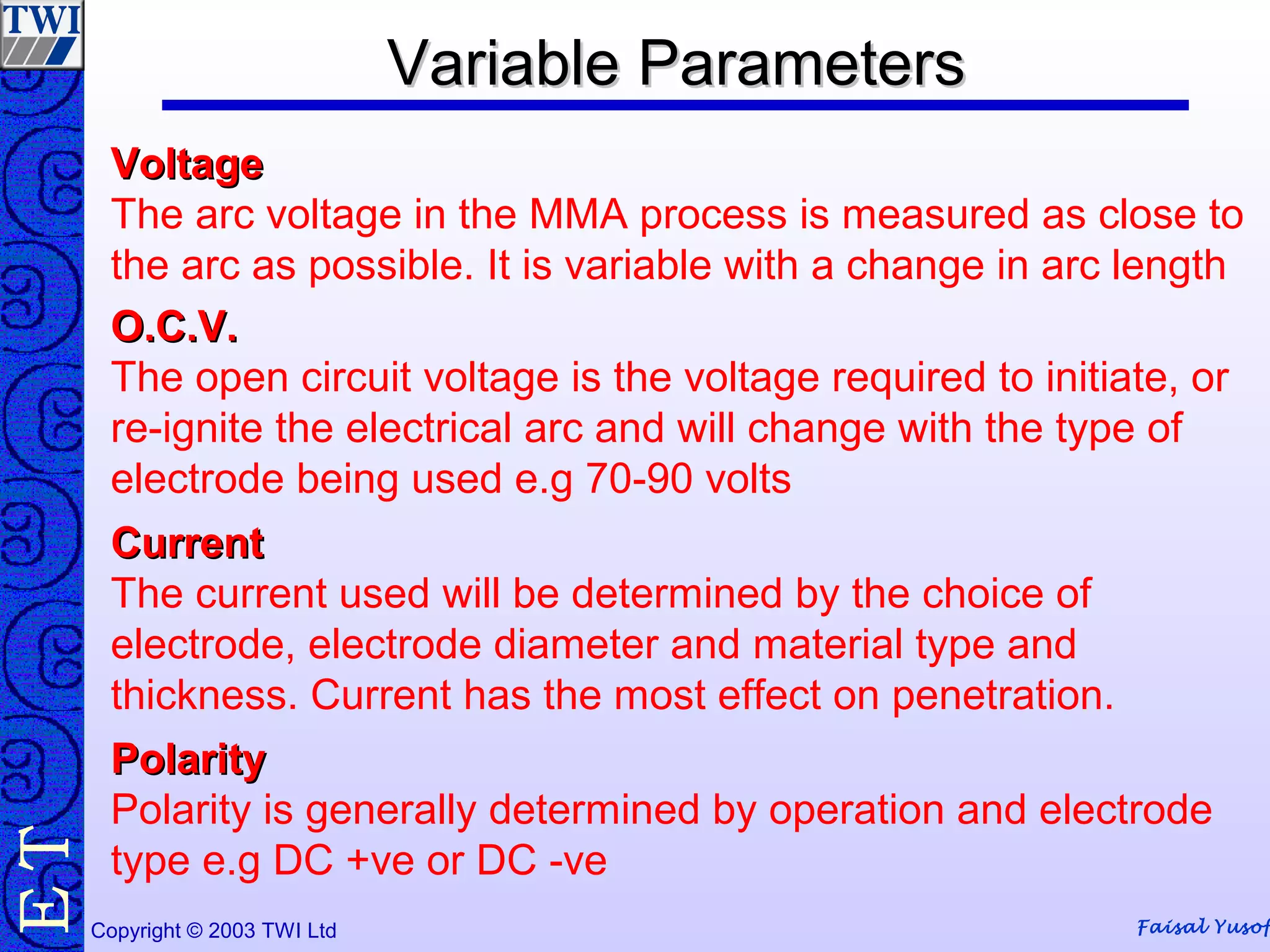 TWI

Variable Parameters

Voltage
The arc voltage in the MMA process is measured as close to the arc as possible. It is variable with a change in arc length

O.C.V.
The open circuit voltage is the voltage required to initiate, or re-ignite the electrical arc and will change with the type of electrode being used e.g 70-90 volts

Current
The current used will be determined by the choice of electrode, electrode diameter and material type and thickness. Current has the most effect on penetration.

Polarity
Polarity is generally determined by operation and electrode type e.g DC +ve or DC -ve

ET

Copyright © 2003 TWI Ltd

Faisal Yusof